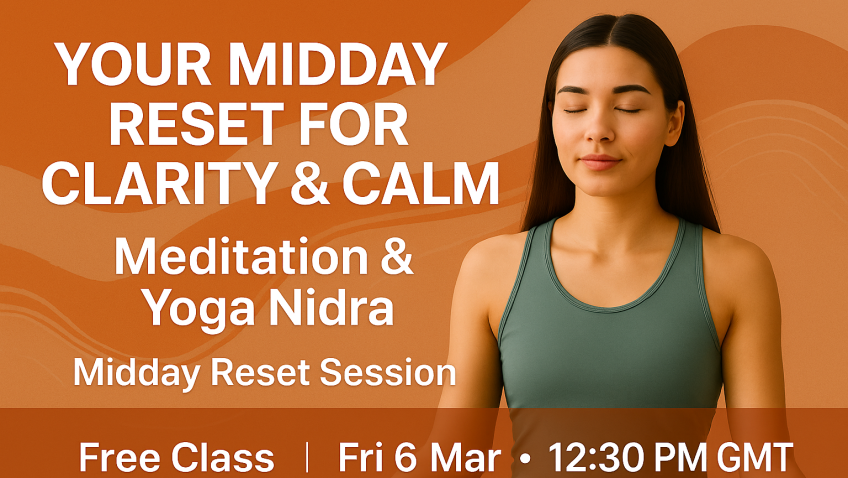 YOUR MIDDAY RESET FOR CLARITY & CALM

Meditation & Yoga Nidra

Midday Reset Session

Free Class | Fri 6 Mar • 12:30 PM GMT